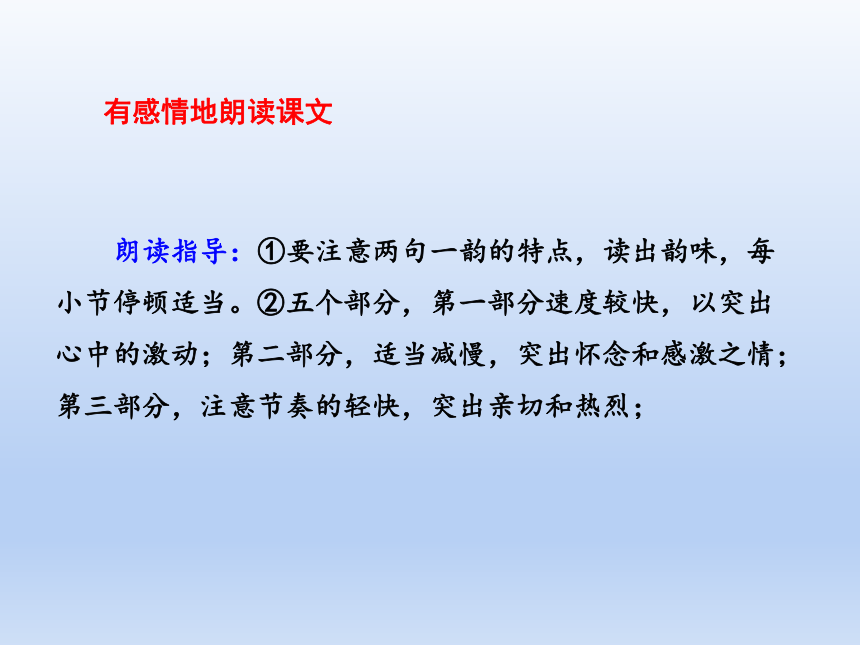 有感情地朗读课文

朗读指导：①要注意两句一韵的特点，读出韵味，每小节停顿适当。②五个部分，第一部分速度较快，以突出心中的激动；第二部分，适当减慢，突出怀念和感激之情；第三部分，注意节奏的轻快，突出亲切和热烈；